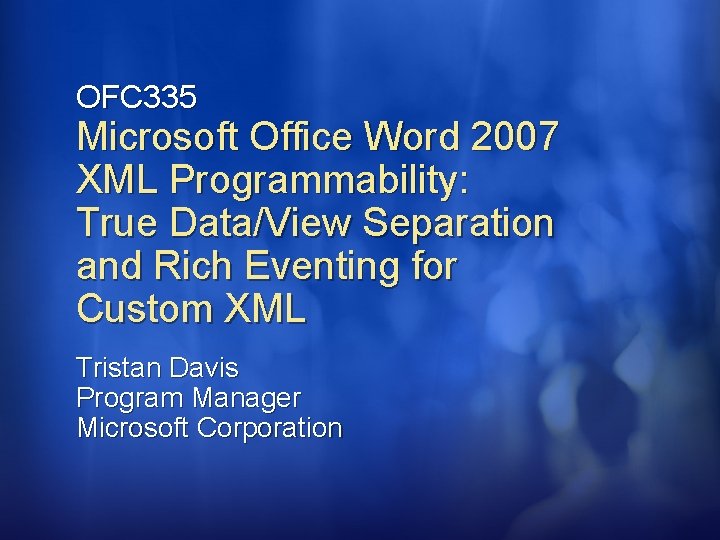 OFC335
Microsoft Office Word 2007 XML Programmability: True Data/View Separation and Rich Eventing for Custom XML

Tristan Davis
Program Manager
Microsoft Corporation